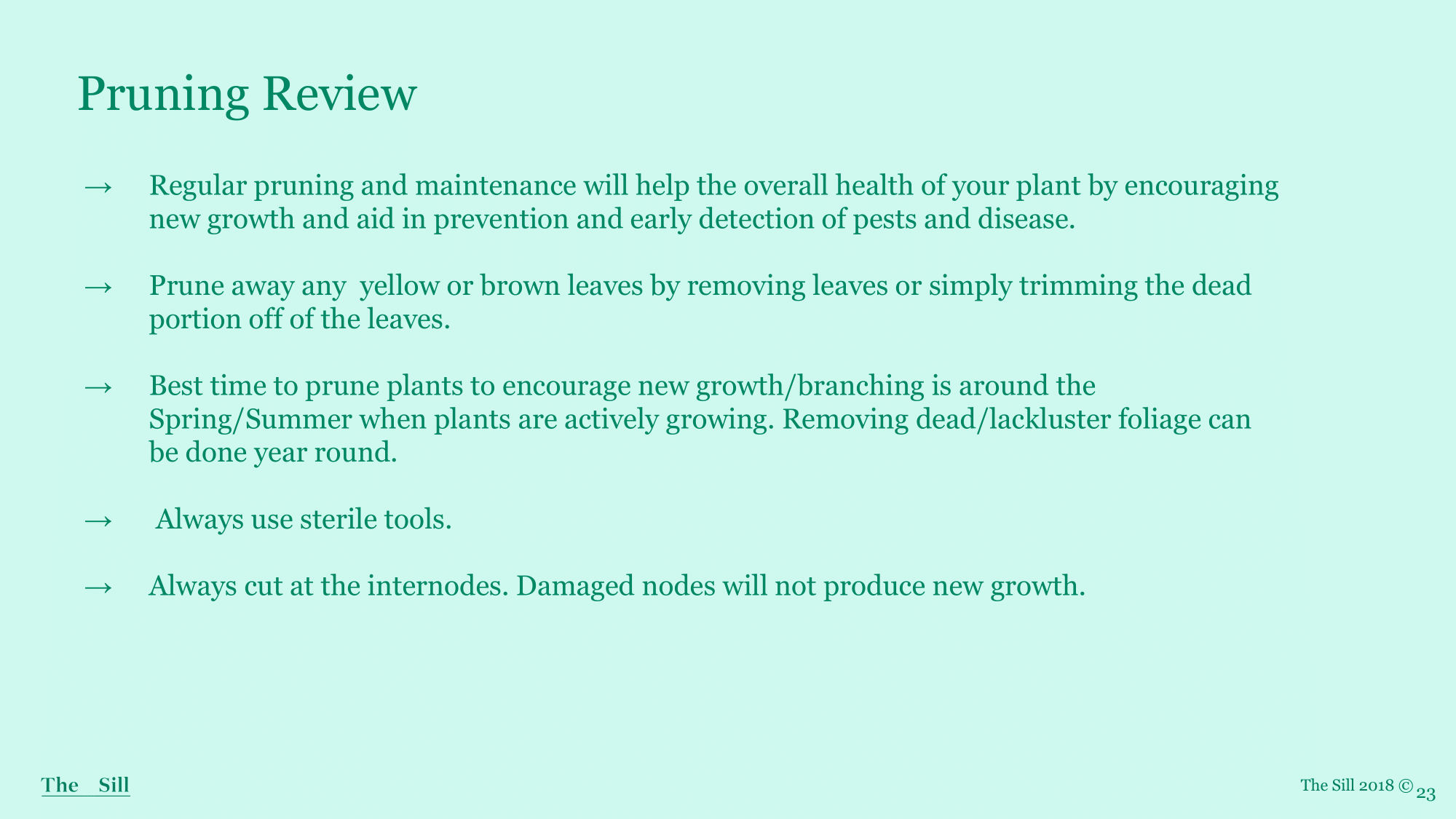 Pruning Review

→ Regular pruning and maintenance will help the overall health of your plant by encouraging new growth and aid in prevention and early detection of pests and disease.

→ Prune away any yellow or brown leaves by removing leaves or simply trimming the dead portion off of the leaves.

→ Best time to prune plants to encourage new growth/branching is around the Spring/Summer when plants are actively growing. Removing dead/lackluster foliage can be done year round.

→ Always use sterile tools.

→ Always cut at the internodes. Damaged nodes will not produce new growth.

The Sill

The Sill 2018 © 23